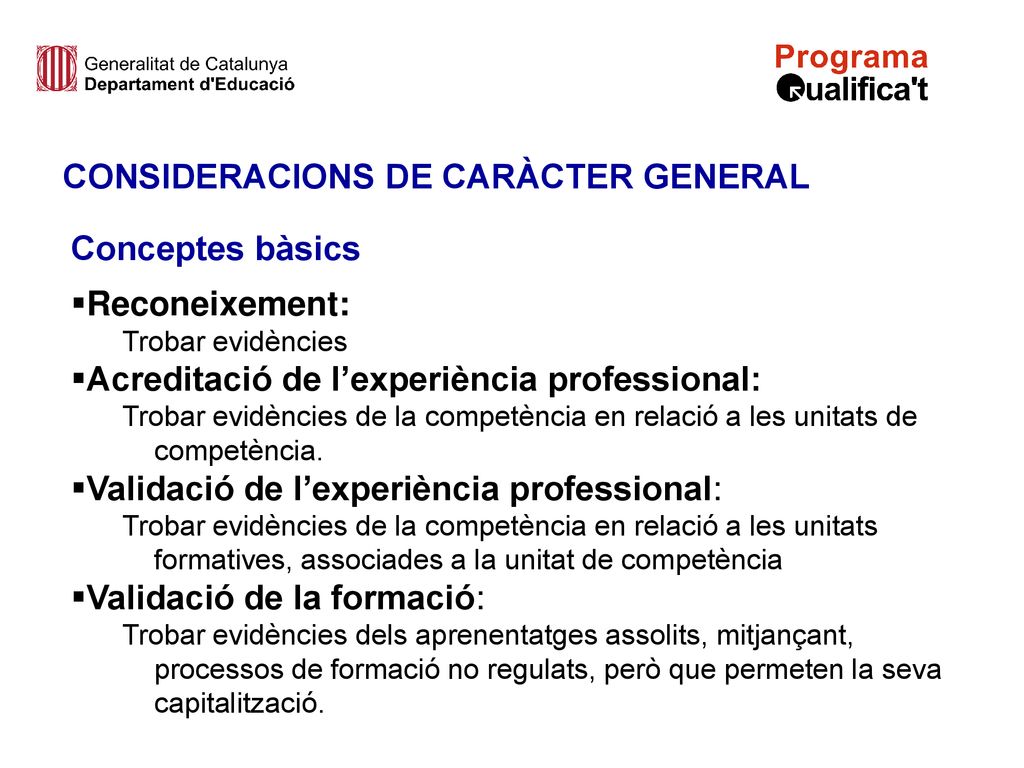 Generalitat de Catalunya
Departament d'Educació

Programa
Qualifica't

CONSIDERACIONS DE CARÀCTER GENERAL

Conceptes bàsics

▪Reconeixement:
Trobar evidències

▪Acreditació de l'experiència professional:
Trobar evidències de la competència en relació a les unitats de competència.

▪Validació de l'experiència professional:
Trobar evidències de la competència en relació a les unitats formatives, associades a la unitat de competència

▪Validació de la formació:
Trobar evidències dels aprenentatges assolits, mitjançant, processos de formació no regulats, però que permeten la seva capitalització.